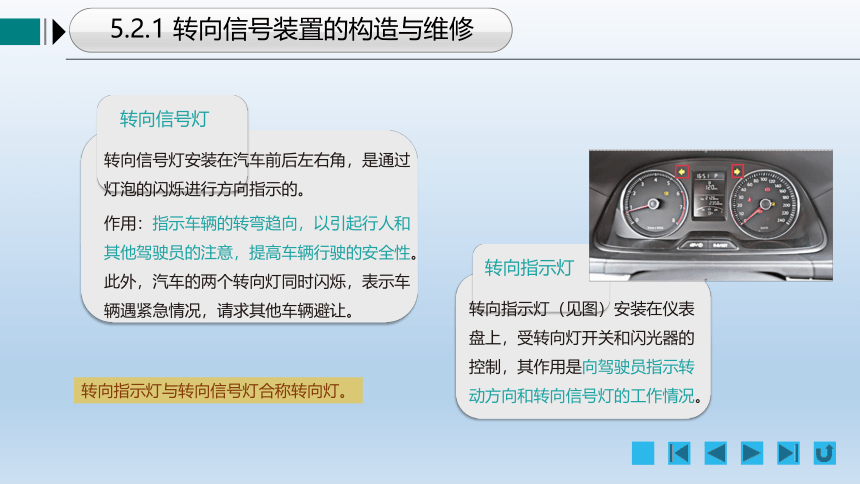 5.2.1 转向信号装置的构造与维修

转向信号灯

转向信号灯安装在汽车前后左右角，是通过灯泡的闪烁进行方向指示的。

作用：指示车辆的转弯趋向，以引起行人和其他驾驶员的注意，提高车辆行驶的安全性。此外，汽车的两个转向灯同时闪烁，表示车辆遇紧急情况，请求其他车辆避让。

转向指示灯与转向信号灯合称转向灯。

转向指示灯

转向指示灯（见图）安装在仪表盘上，受转向灯开关和闪光器的控制，其作用是向驾驶员指示转动方向和转向信号灯的工作情况。